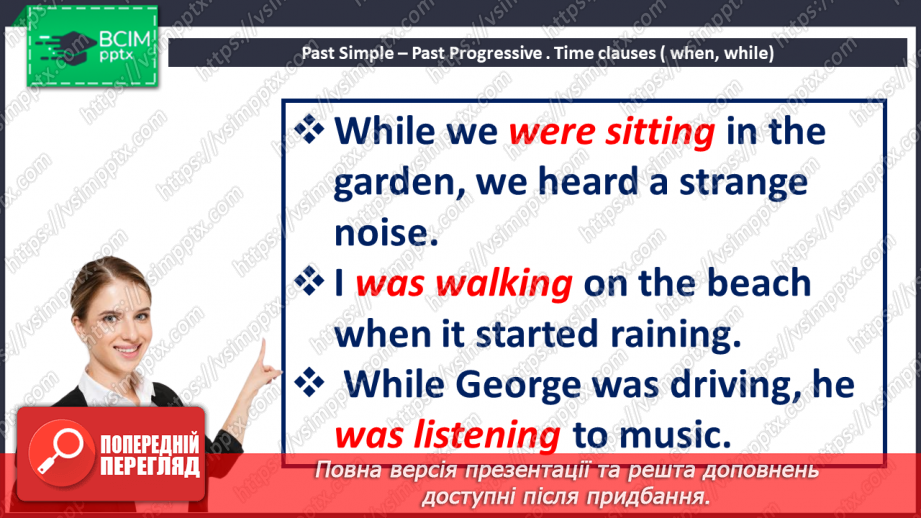 ВСІМ pptx

Past Simple – Past Progressive . Time clauses ( when, while)

❖ While we were sitting in the garden, we heard a strange noise.

❖ I was walking on the beach when it started raining.

❖ While George was driving, he was listening to music.

ПОПЕРЕДНІЙ ПЕРЕГЛЯД

Повна версія презентації та решта доповнень доступні після придбання.

https://vsimpptx.com